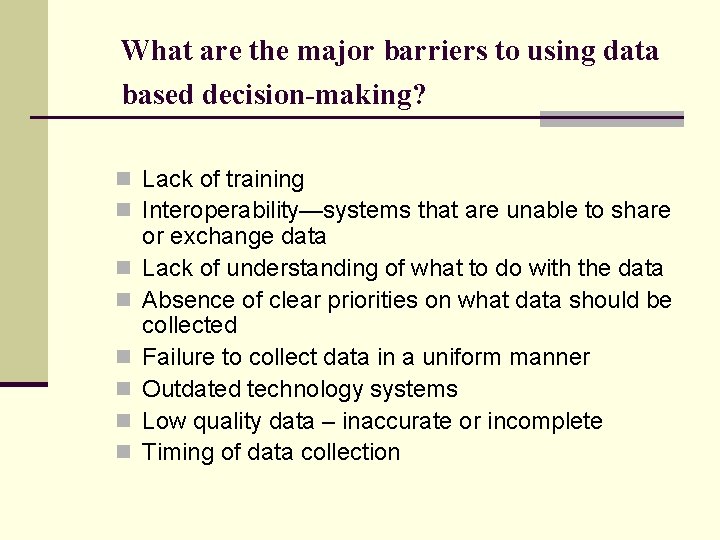 What are the major barriers to using data based decision-making?

- Lack of training
- Interoperability—systems that are unable to share or exchange data
- Lack of understanding of what to do with the data
- Absence of clear priorities on what data should be collected
- Failure to collect data in a uniform manner
- Outdated technology systems
- Low quality data – inaccurate or incomplete
- Timing of data collection